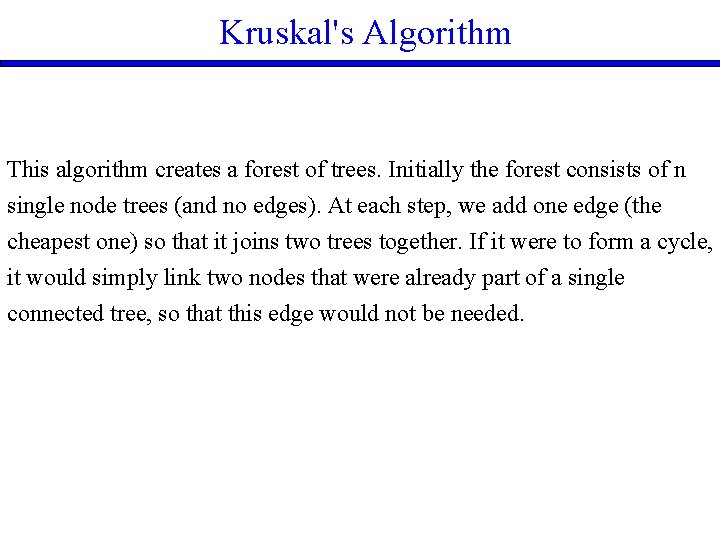 Kruskal's Algorithm

This algorithm creates a forest of trees. Initially the forest consists of n single node trees (and no edges). At each step, we add one edge (the cheapest one) so that it joins two trees together. If it were to form a cycle, it would simply link two nodes that were already part of a single connected tree, so that this edge would not be needed.